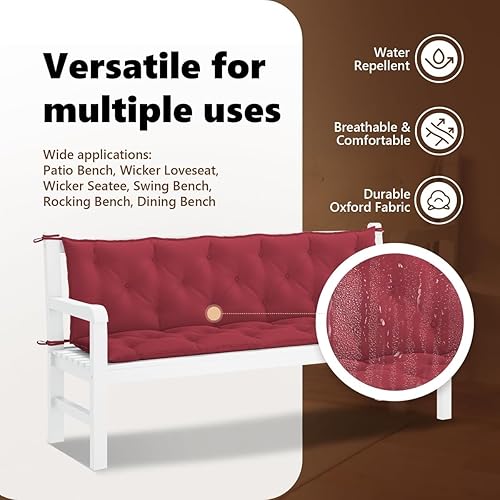 Versatile for multiple uses

Wide applications:
Patio Bench, Wicker Loveseat, Wicker Seatee, Swing Bench, Rocking Bench, Dining Bench

Water Repellent

Breathable & Comfortable

Durable Oxford Fabric